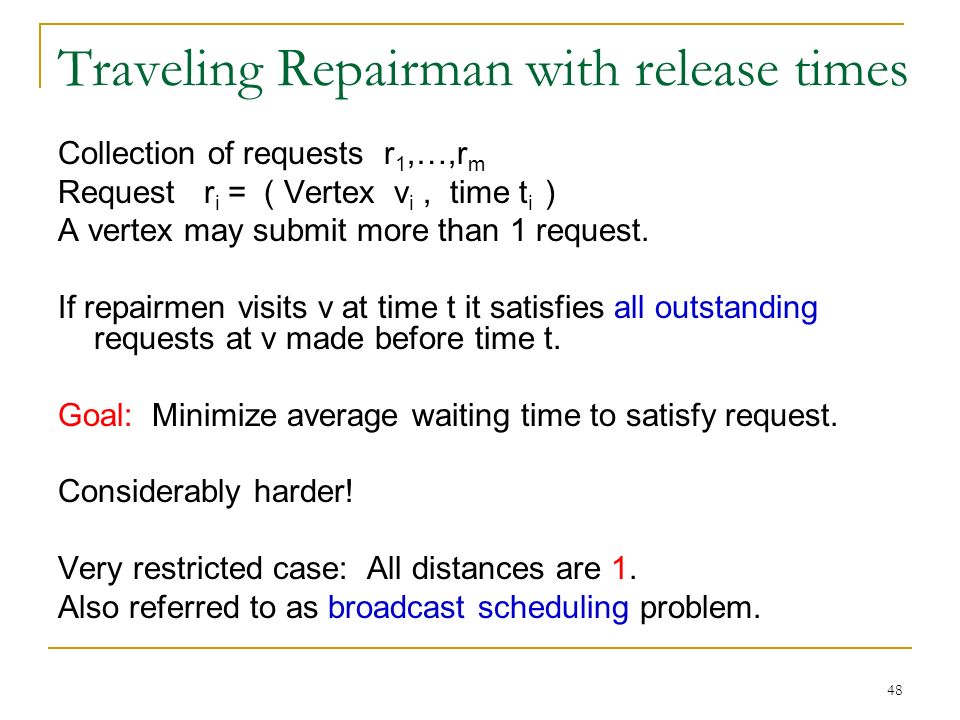 Traveling Repairman with release times

Collection of requests $r_1,\ldots,r_m$
Request $r_i$ = ( Vertex $v_i$ , time $t_i$ )
A vertex may submit more than 1 request.

If repairmen visits v at time t it satisfies all outstanding requests at v made before time t.

Goal: Minimize average waiting time to satisfy request.

Considerably harder!

Very restricted case: All distances are 1.
Also referred to as broadcast scheduling problem.

48